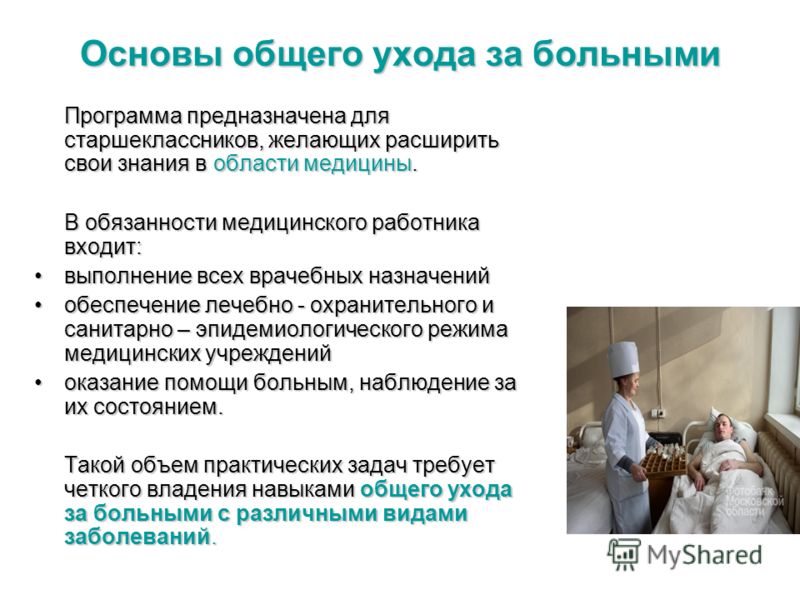 Основы общего ухода за больными

Программа предназначена для старшеклассников, желающих расширить свои знания в области медицины.

В обязанности медицинского работника входит:
• выполнение всех врачебных назначений
• обеспечение лечебно - охранительного и санитарно – эпидемиологического режима медицинских учреждений
• оказание помощи больным, наблюдение за их состоянием.

Такой объем практических задач требует четкого владения навыками общего ухода за больными с различными видами заболеваний.

Фотобанк Московской области

MyShared